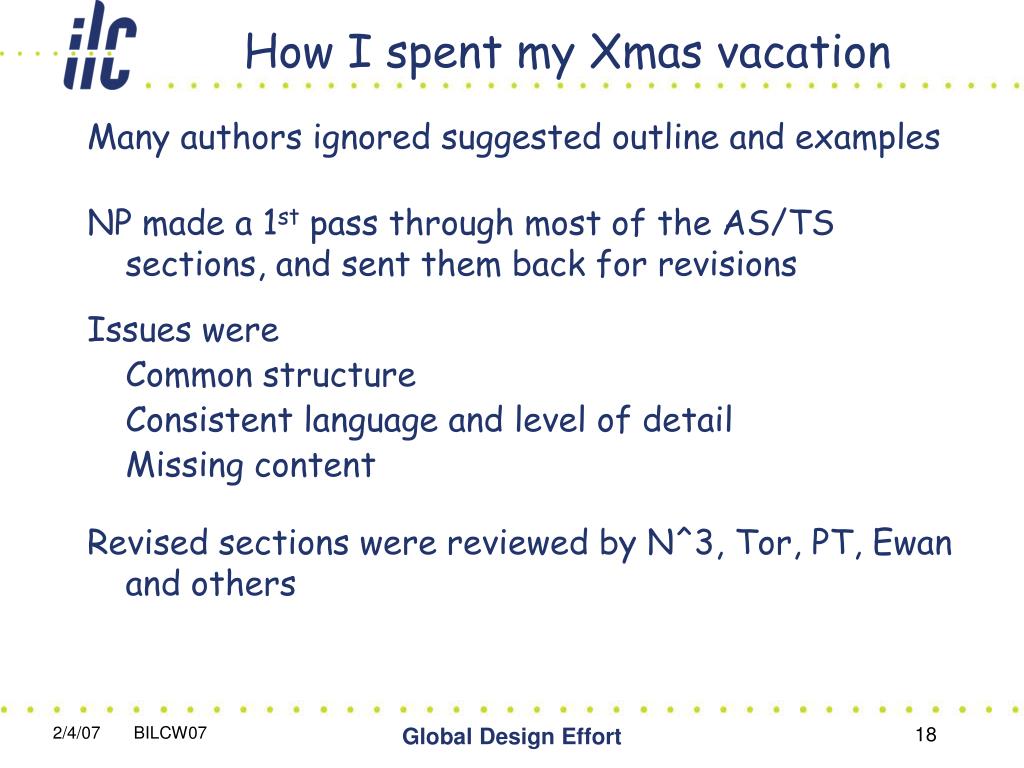 ilc

How I spent my Xmas vacation

Many authors ignored suggested outline and examples

NP made a 1$^{st}$ pass through most of the AS/TS sections, and sent them back for revisions

Issues were
Common structure
Consistent language and level of detail
Missing content

Revised sections were reviewed by N^3, Tor, PT, Ewan and others

2/4/07 BILCW07 Global Design Effort 18